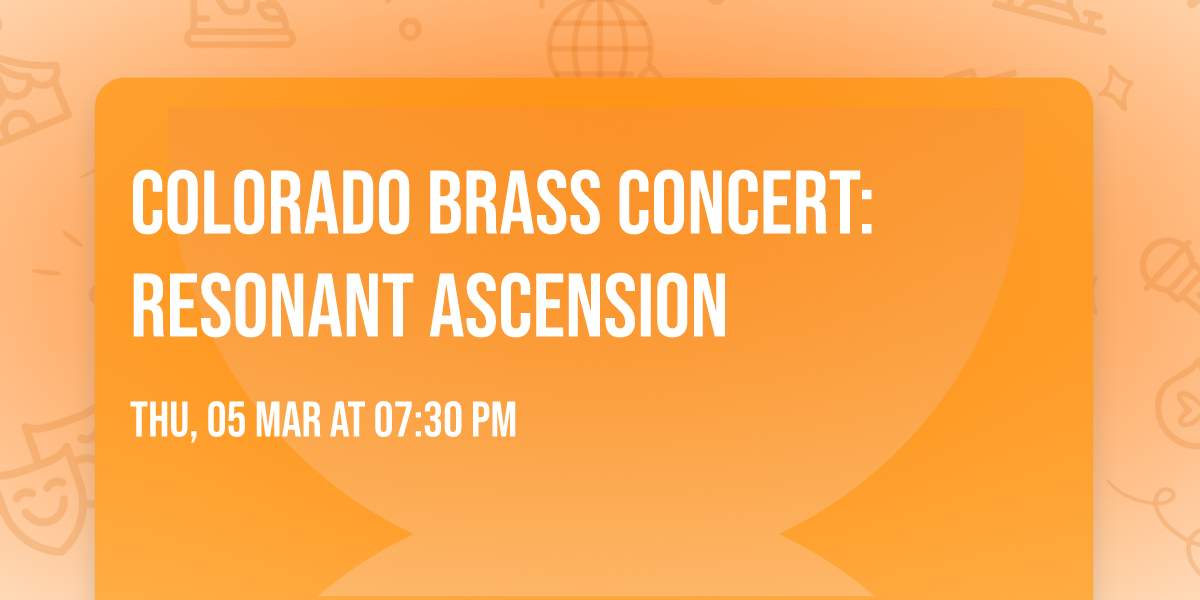 COLORADO BRASS CONCERT: RESONANT ASCENSION

THU, 05 MAR AT 07:30 PM